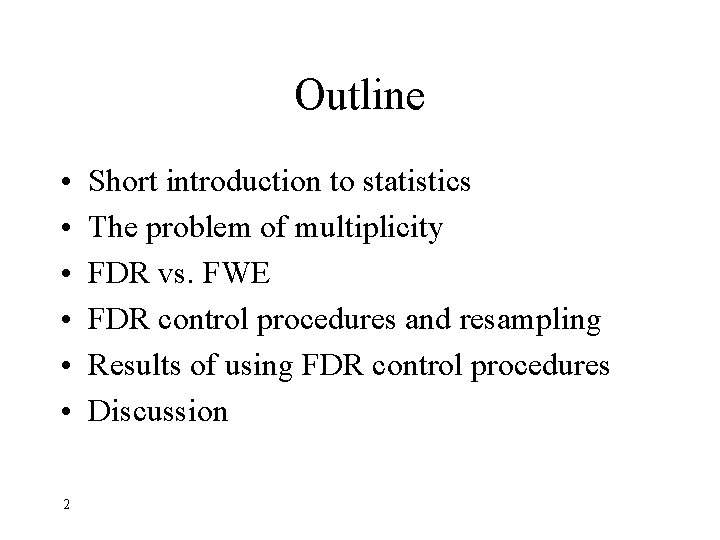 Outline

• Short introduction to statistics
• The problem of multiplicity
• FDR vs. FWE
• FDR control procedures and resampling
• Results of using FDR control procedures
• Discussion

2